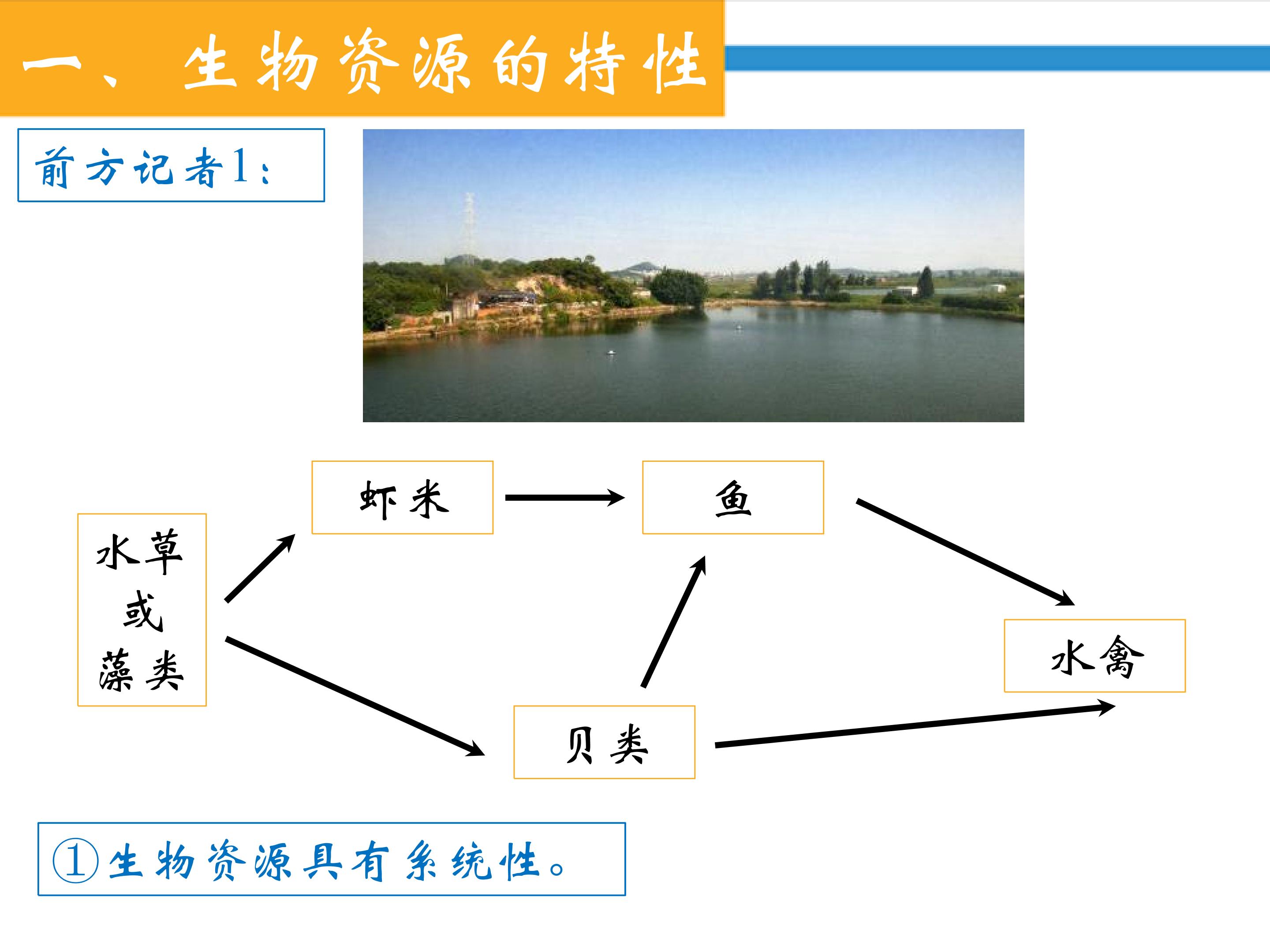 一、生物资源的特性

前方记者1：

水草或藻类

虾米

鱼

贝类

水禽

①生物资源具有系统性。